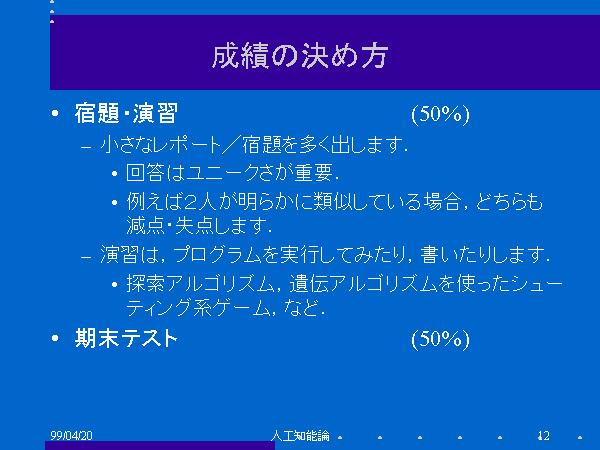 成績の決め方

• 宿題・演習 (50%)
– 小さなレポート／宿題を多く出します．
• 回答はユニークさが重要．
• 例えば2人が明らかに類似している場合，どちらも減点・失点します．
– 演習は，プログラムを実行してみたり，書いたりします．
• 探索アルゴリズム，遺伝アルゴリズムを使ったシューティング系ゲーム，など．
• 期末テスト (50%)

99/04/20 人工知能論 12